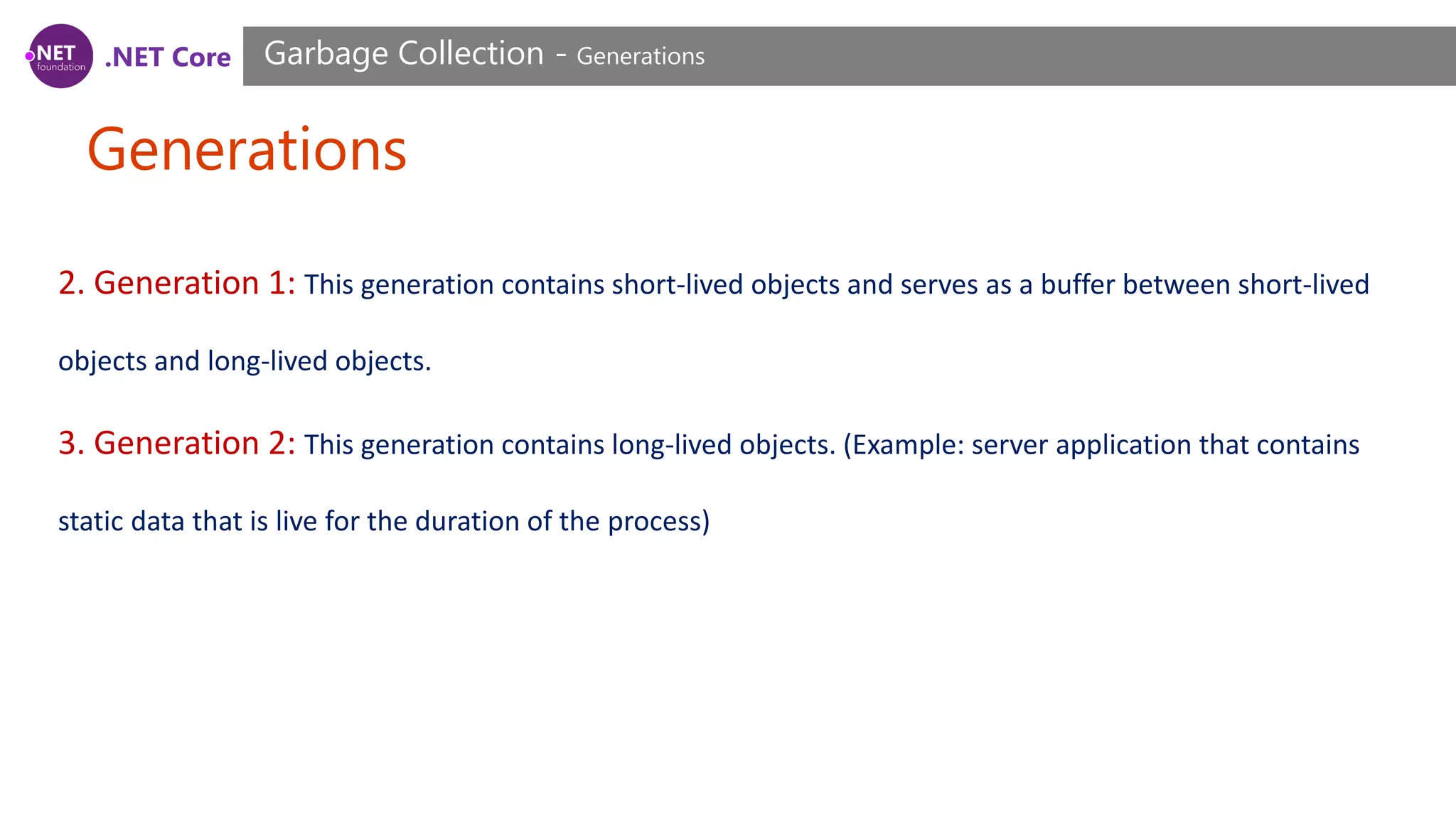 .NET foundation .NET Core Garbage Collection - Generations

Generations

2. Generation 1: This generation contains short-lived objects and serves as a buffer between short-lived objects and long-lived objects.

3. Generation 2: This generation contains long-lived objects. (Example: server application that contains static data that is live for the duration of the process)